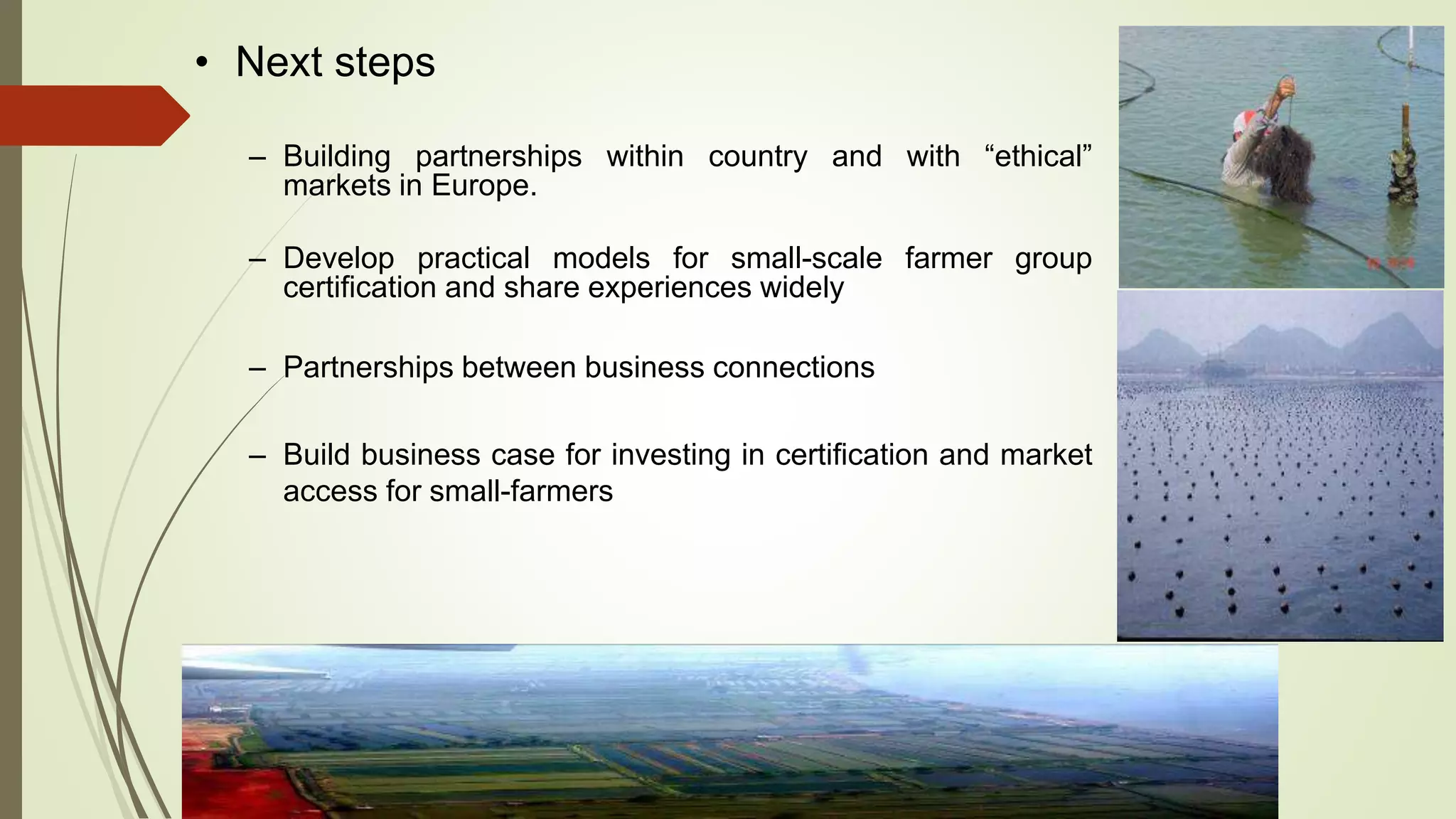 • Next steps

– Building partnerships within country and with “ethical” markets in Europe.

– Develop practical models for small-scale farmer group certification and share experiences widely

– Partnerships between business connections

– Build business case for investing in certification and market access for small-farmers